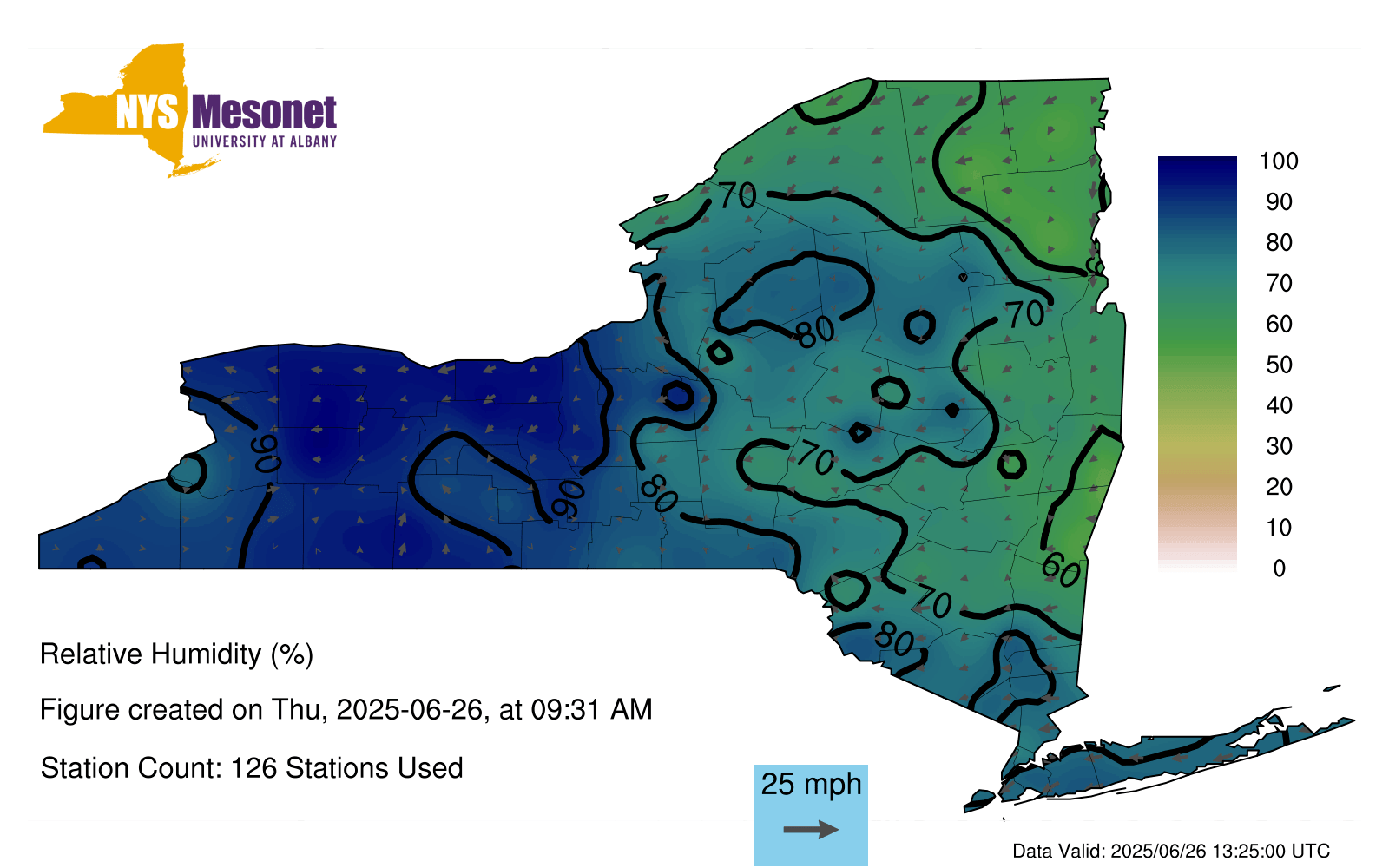 NYS Mesonet
UNIVERSITY AT ALBANY

70
80
70
90
90
80
70
60
70
80

100
90
80
70
60
50
40
30
20
10
0

Relative Humidity (%)

Figure created on Thu, 2025-06-26, at 09:31 AM

Station Count: 126 Stations Used

25 mph

Data Valid: 2025/06/26 13:25:00 UTC